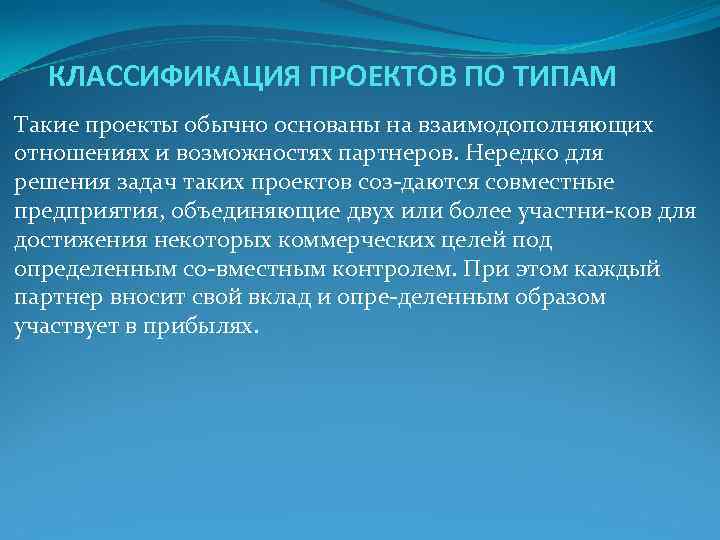 КЛАССИФИКАЦИЯ ПРОЕКТОВ ПО ТИПАМ

Такие проекты обычно основаны на взаимодополняющих отношениях и возможностях партнеров. Нередко для решения задач таких проектов соз-даются совместные предприятия, объединяющие двух или более участни-ков для достижения некоторых коммерческих целей под определенным со-вместным контролем. При этом каждый партнер вносит свой вклад и опре-деленным образом участвует в прибылях.